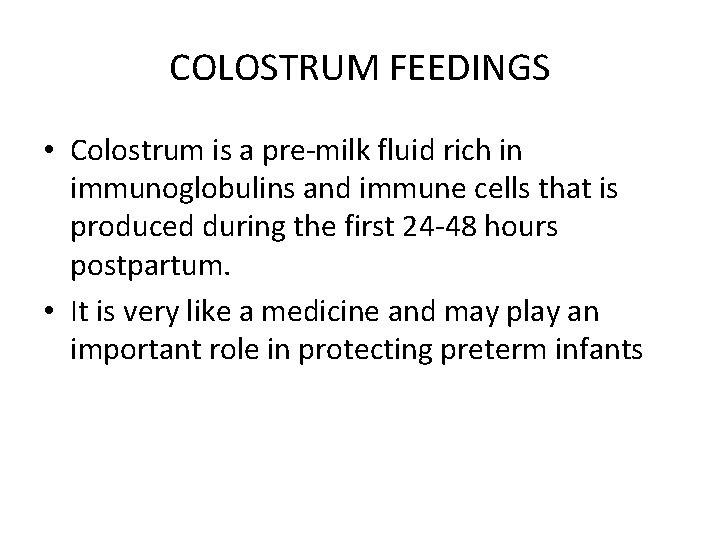 COLOSTRUM FEEDINGS

• Colostrum is a pre-milk fluid rich in immunoglobulins and immune cells that is produced during the first 24-48 hours postpartum.

• It is very like a medicine and may play an important role in protecting preterm infants